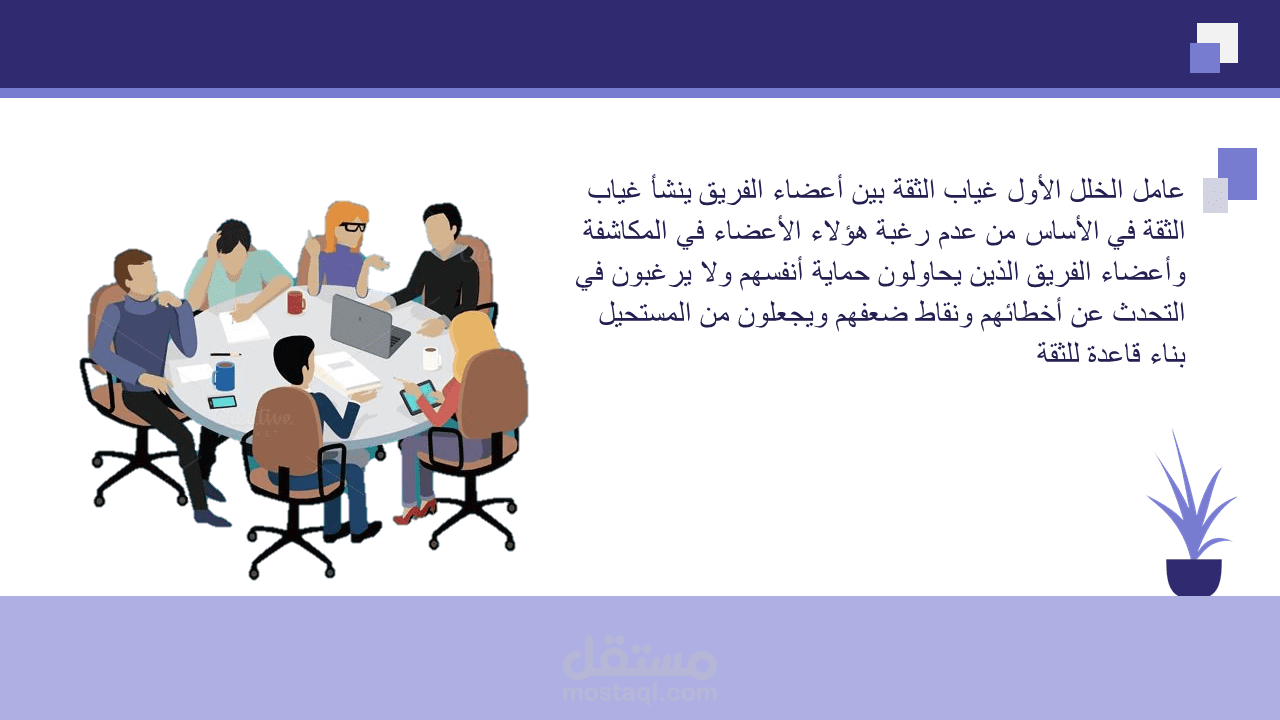 عامل الخلل الأول غياب الثقة بين أعضاء الفريق ينشأ غياب الثقة في الأساس من عدم رغبة هؤلاء الأعضاء في المكاشفة وأعضاء الفريق الذين يحاولون حماية أنفسهم ولا يرغبون في التحدث عن أخطائهم ونقاط ضعفهم ويجعلون من المستحيل بناء قاعدة للثقة

مستقل
mostaql.com